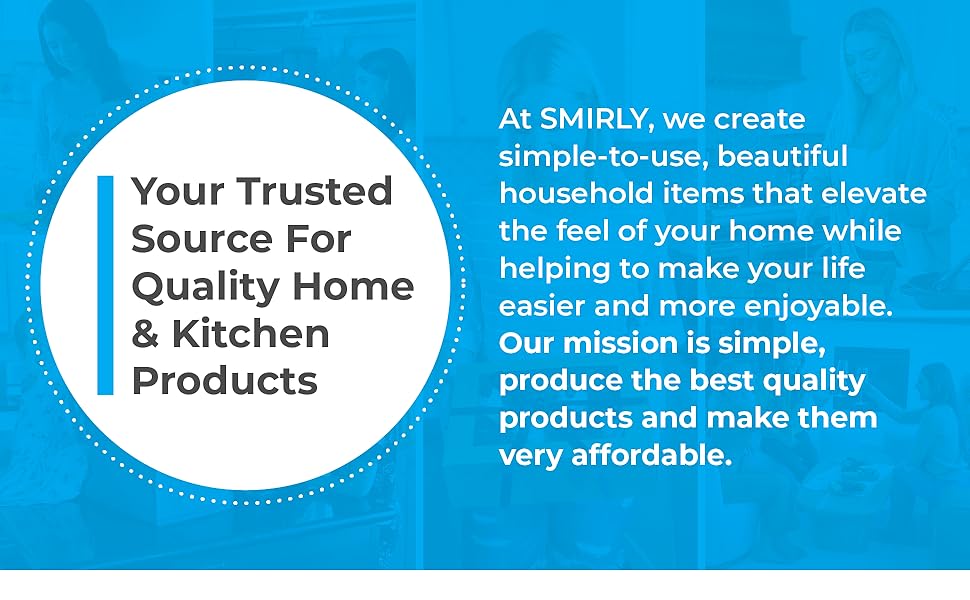 Your Trusted Source For Quality Home & Kitchen Products

At SMIRLY, we create simple-to-use, beautiful household items that elevate the feel of your home while helping to make your life easier and more enjoyable. Our mission is simple, produce the best quality products and make them very affordable.